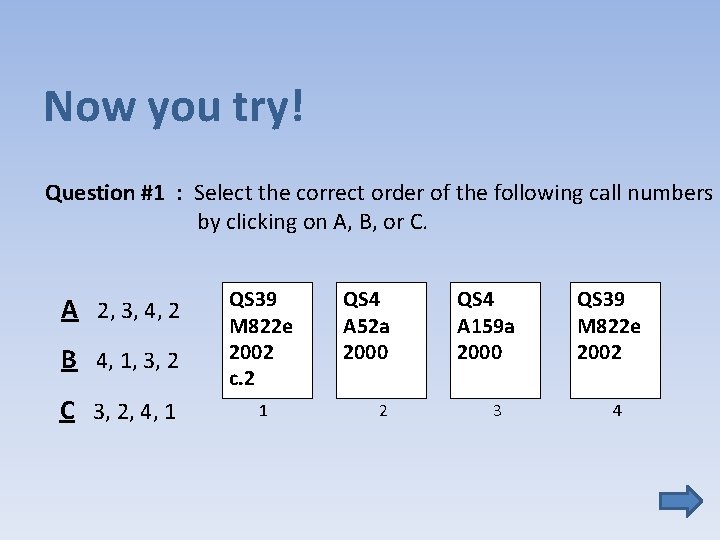 Now you try!

Question #1 : Select the correct order of the following call numbers by clicking on A, B, or C.

A 2, 3, 4, 2

B 4, 1, 3, 2

C 3, 2, 4, 1

QS39
M822e
2002
c.2

1

QS4
A52a
2000

2

QS4
A159a
2000

3

QS39
M822e
2002

4